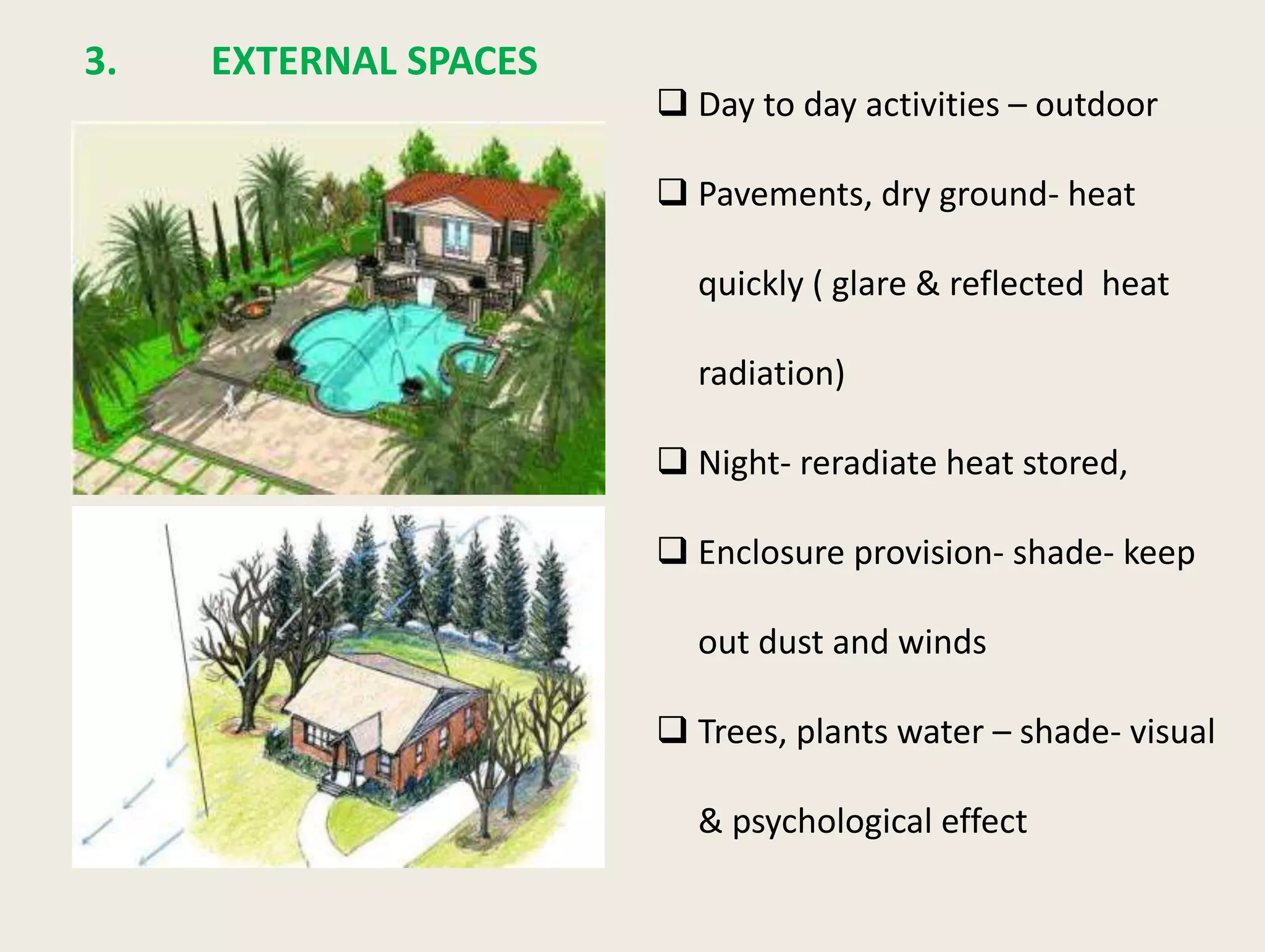 3. EXTERNAL SPACES

❑ Day to day activities – outdoor

❑ Pavements, dry ground- heat quickly ( glare & reflected heat radiation)

❑ Night- reradiate heat stored,

❑ Enclosure provision- shade- keep out dust and winds

❑ Trees, plants water – shade- visual & psychological effect